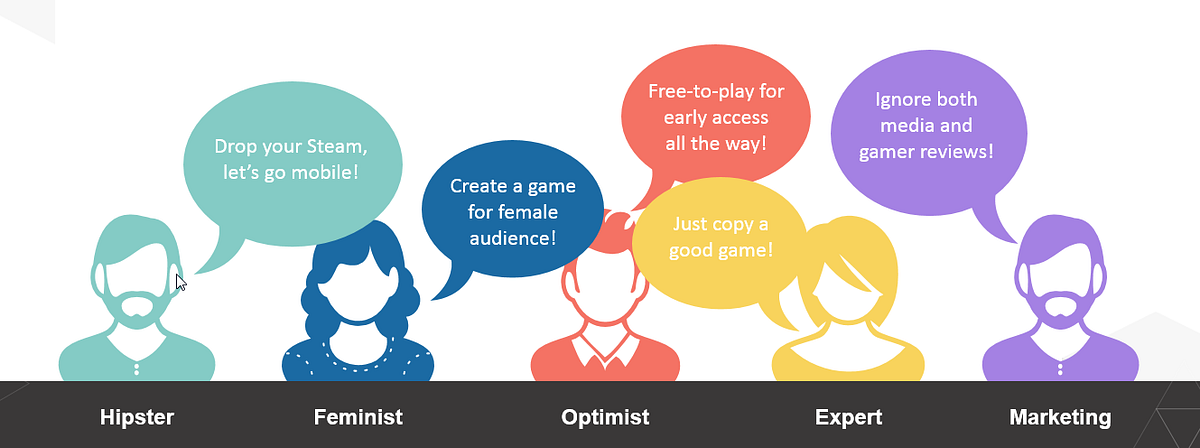 Drop your Steam, let's go mobile!

Create a game for female audience!

Free-to-play for early access all the way!

Just copy a good game!

Ignore both media and gamer reviews!

Hipster

Feminist

Optimist

Expert

Marketing